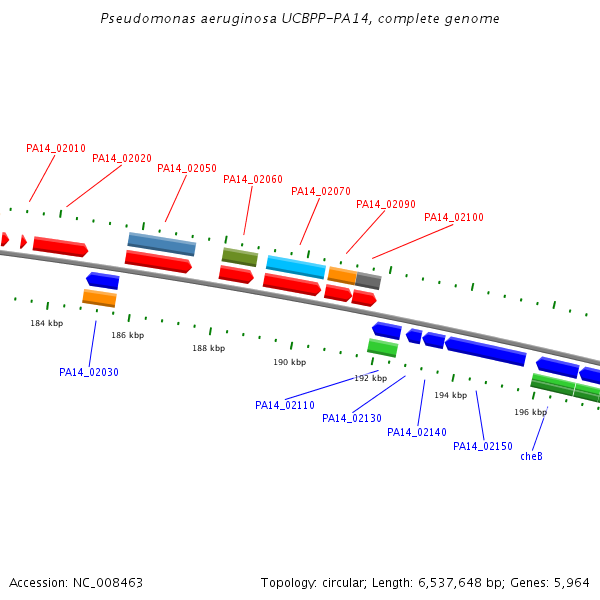 Pseudomonas aeruginosa UCBPP-PA14, complete genome

PA14_02010
PA14_02020
PA14_02050
PA14_02060
PA14_02070
PA14_02090
PA14_02100

184 kbp
186 kbp
188 kbp
190 kbp
192 kbp
194 kbp
196 kbp

PA14_02030
PA14_02110
PA14_02130
PA14_02140
PA14_02150
cheB

Accession: NC_008463

Topology: circular; Length: 6,537,648 bp; Genes: 5,964